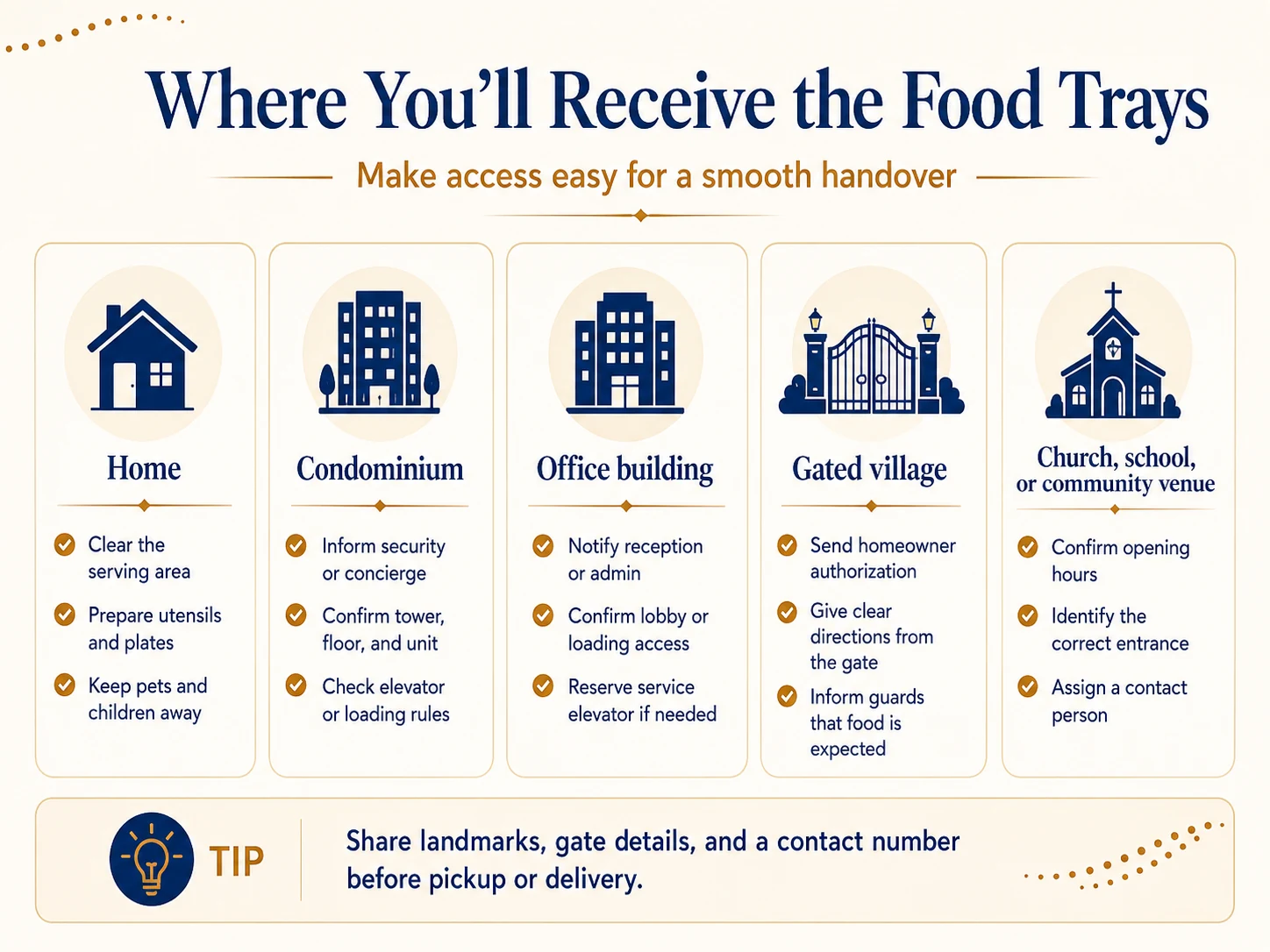 Where You'll Receive the Food Trays

Make access easy for a smooth handover

Home

Clear the serving area

Prepare utensils and plates

Keep pets and children away

Condominium

Inform security or concierge

Confirm tower, floor, and unit

Check elevator or loading rules

Office building

Notify reception or admin

Confirm lobby or loading access

Reserve service elevator if needed

Gated village

Send homeowner authorization

Give clear directions from the gate

Inform guards that food is expected

Church, school, or community venue

Confirm opening hours

Identify the correct entrance

Assign a contact person

TIP

Share landmarks, gate details, and a contact number before pickup or delivery.